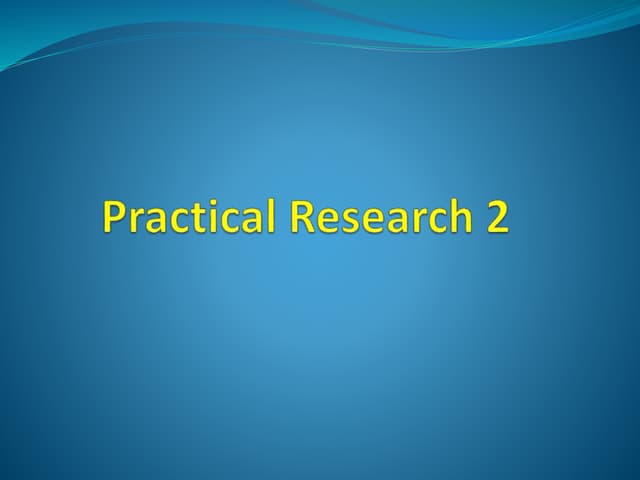 Practical Research 2